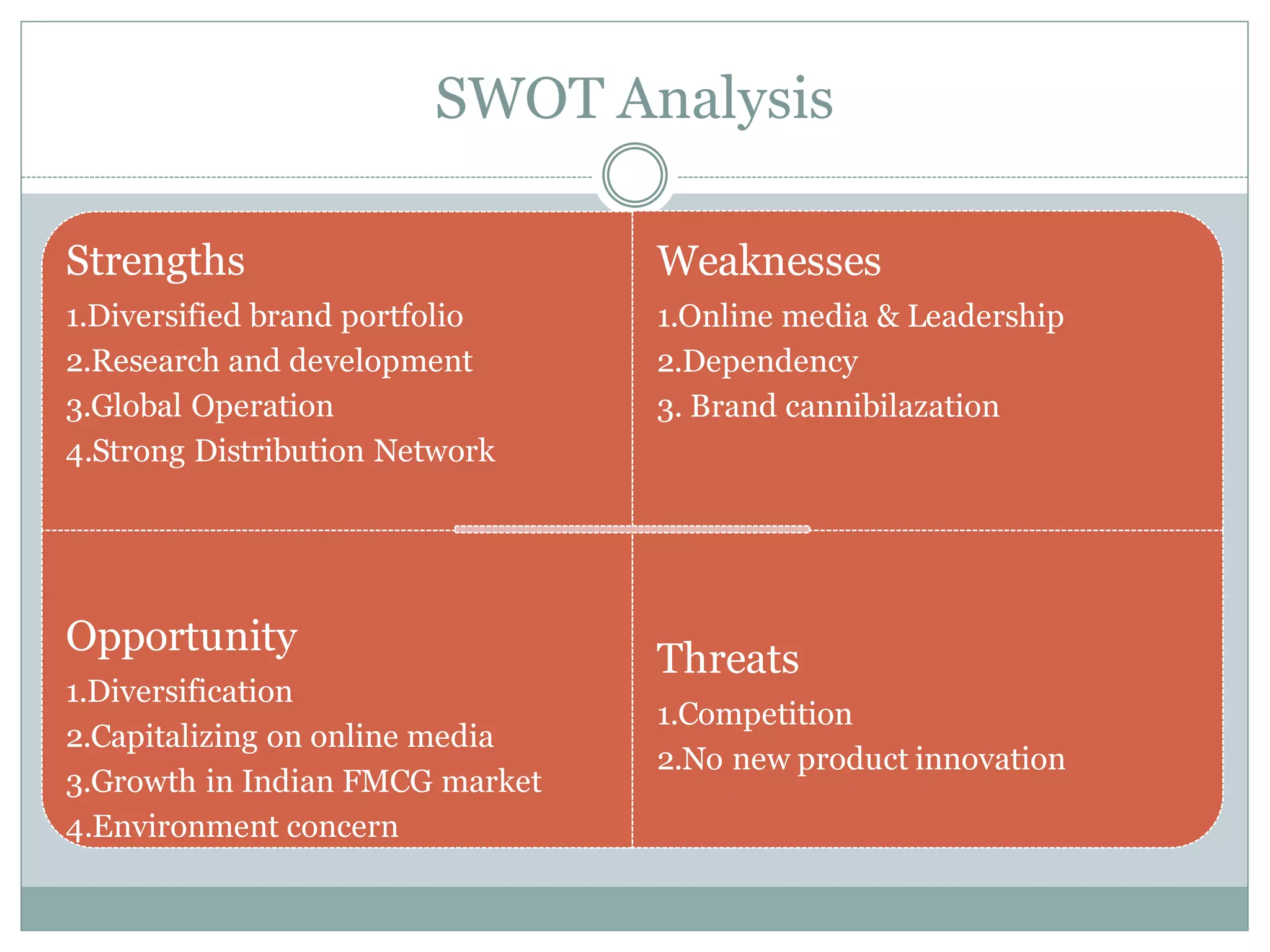 SWOT Analysis

Strengths
1.Diversified brand portfolio
2.Research and development
3.Global Operation
4.Strong Distribution Network

Weaknesses
1.Online media & Leadership
2.Dependency
3. Brand cannibilazation

Opportunity
1.Diversification
2.Capitalizing on online media
3.Growth in Indian FMCG market
4.Environment concern

Threats
1.Competition
2.No new product innovation